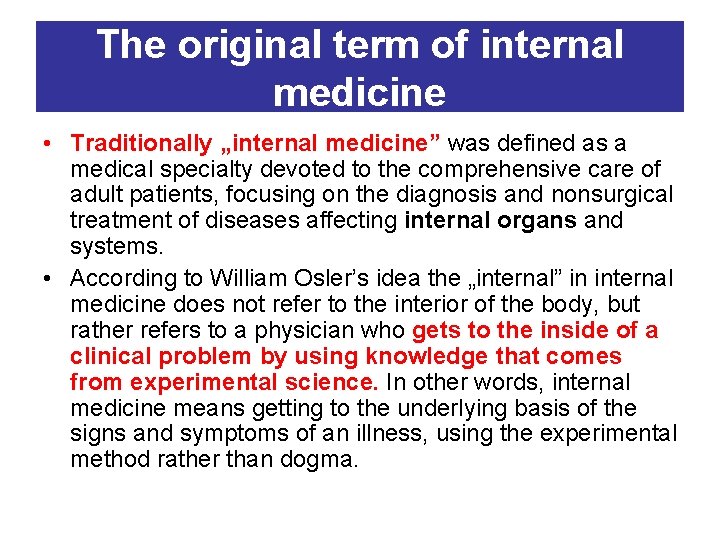 The original term of internal medicine

• Traditionally „internal medicine” was defined as a medical specialty devoted to the comprehensive care of adult patients, focusing on the diagnosis and nonsurgical treatment of diseases affecting internal organs and systems.

• According to William Osler’s idea the „internal” in internal medicine does not refer to the interior of the body, but rather refers to a physician who gets to the inside of a clinical problem by using knowledge that comes from experimental science. In other words, internal medicine means getting to the underlying basis of the signs and symptoms of an illness, using the experimental method rather than dogma.